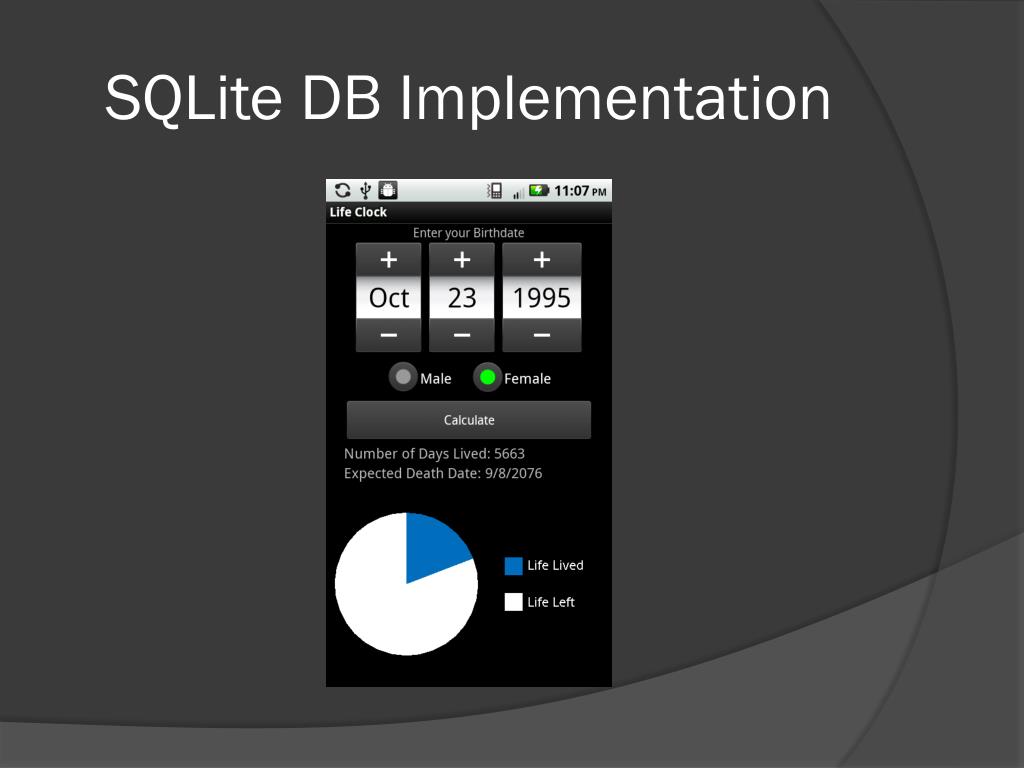 SQLite DB Implementation

11:07 PM

Life Clock

Enter your Birthdate

+ + +

Oct 23 1995

− − −

Male Female

Calculate

Number of Days Lived: 5663
Expected Death Date: 9/8/2076

Life Lived

Life Left